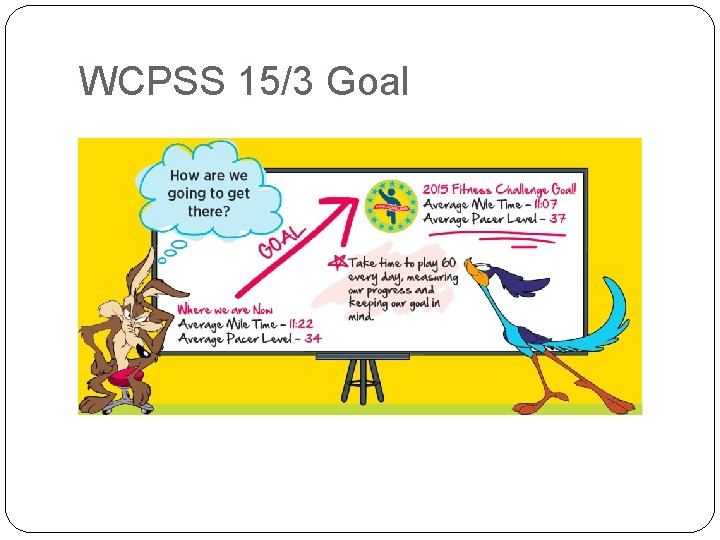 WCPSS 15/3 Goal

How are we going to get there?

GOAL

2015 Fitness Challenge Goal!
Average Mile Time - 11:07
Average Pacer Level - 37

Take time to play 60 every day, measuring our progress and keeping our goal in mind.

Where we are Now
Average Mile Time - 11:22
Average Pacer Level - 34